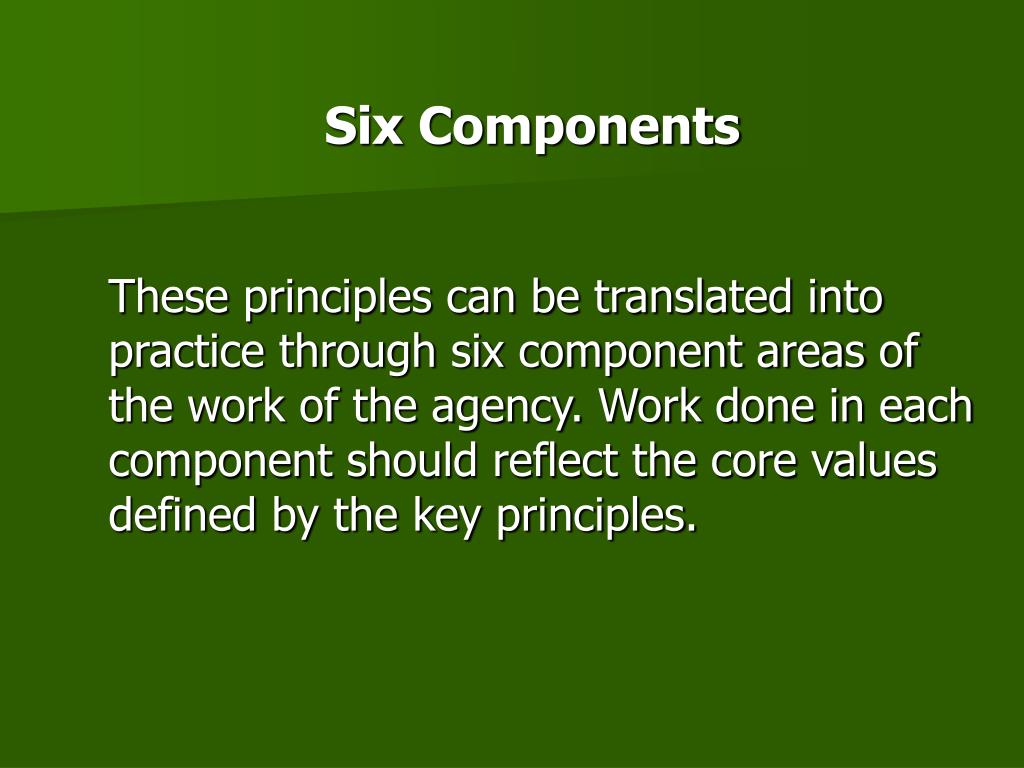 Six Components

These principles can be translated into practice through six component areas of the work of the agency. Work done in each component should reflect the core values defined by the key principles.